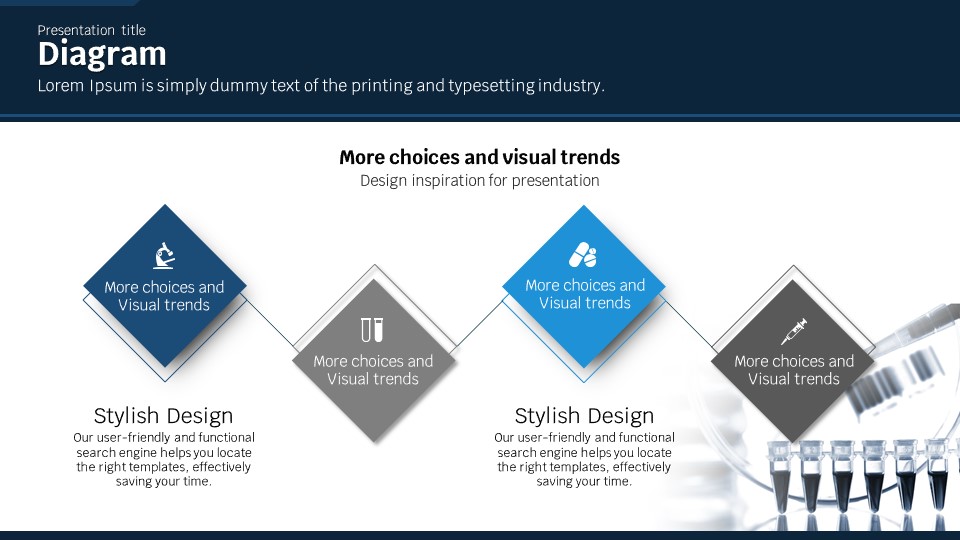 Presentation title
Diagram
Lorem Ipsum is simply dummy text of the printing and typesetting industry.

More choices and visual trends
Design inspiration for presentation

More choices and Visual trends

More choices and Visual trends

More choices and Visual trends

More choices and Visual trends

Stylish Design
Our user-friendly and functional search engine helps you locate the right templates, effectively saving your time.

Stylish Design
Our user-friendly and functional search engine helps you locate the right templates, effectively saving your time.